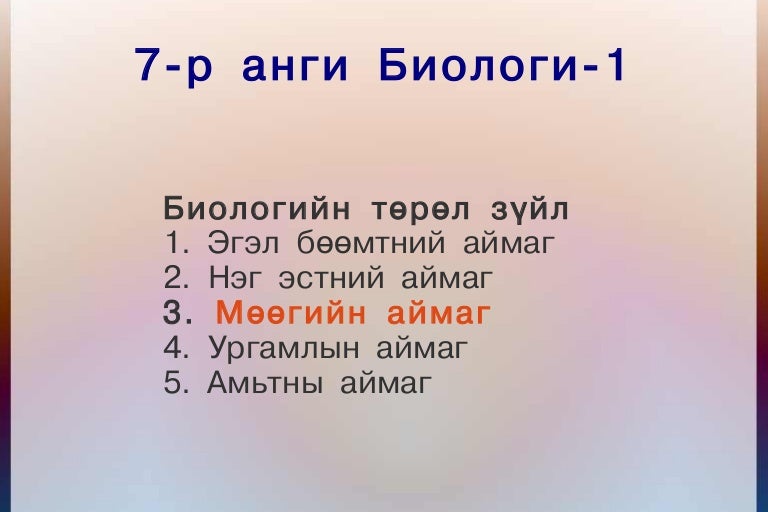 7-р анги Биологи-1

Биологийн төрөл зүйл
1. Эгэл бөөмтний аймаг
2. Нэг эстний аймаг
3. Мөөгийн аймаг
4. Ургамлын аймаг
5. Амьтны аймаг